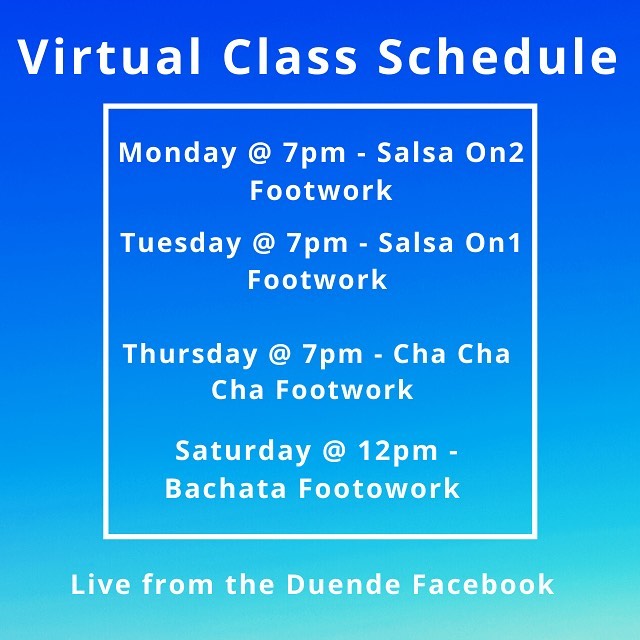 Virtual Class Schedule

Monday @ 7pm - Salsa On2 Footwork

Tuesday @ 7pm - Salsa On1 Footwork

Thursday @ 7pm - Cha Cha Cha Footwork

Saturday @ 12pm - Bachata Footowork

Live from the Duende Facebook